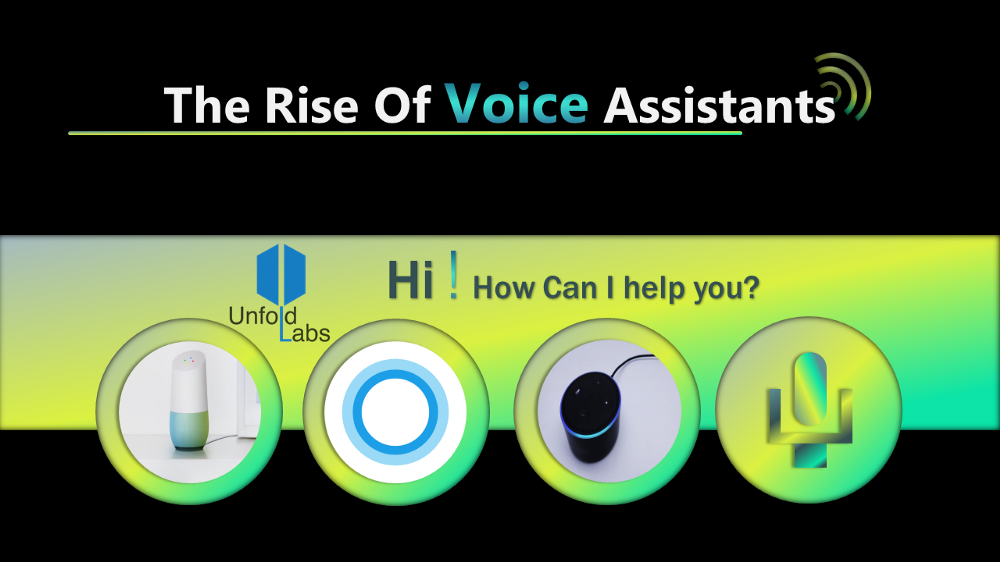 The Rise Of Voice Assistants

Unfold Labs

Hi ! How Can I help you?